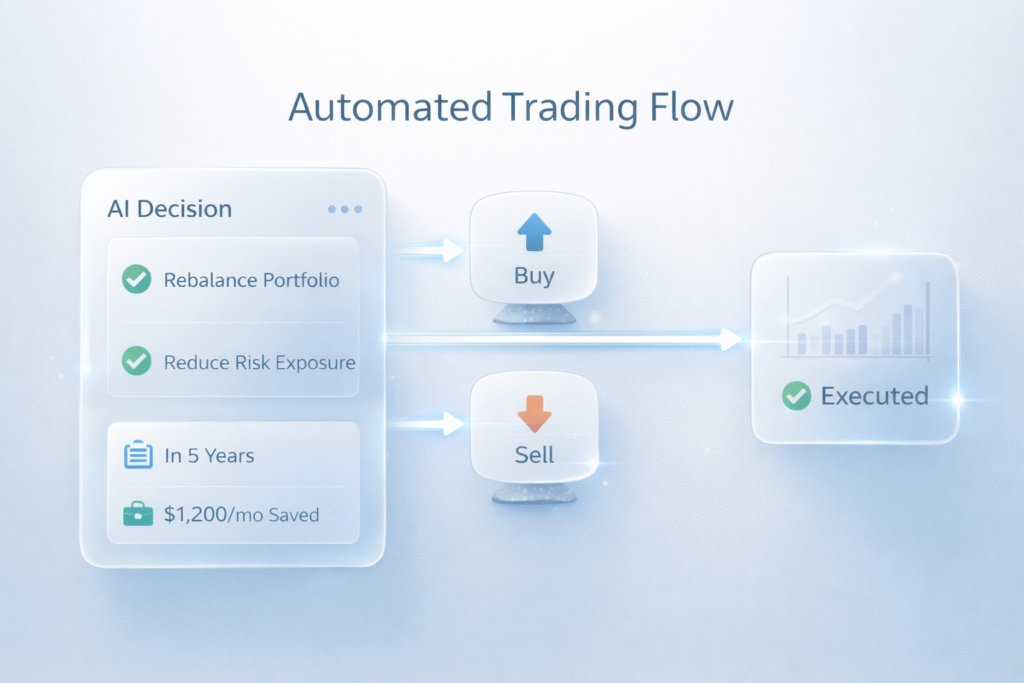 Automated Trading Flow

AI Decision

Rebalance Portfolio

Reduce Risk Exposure

In 5 Years

$1,200/mo Saved

Buy

Sell

Executed